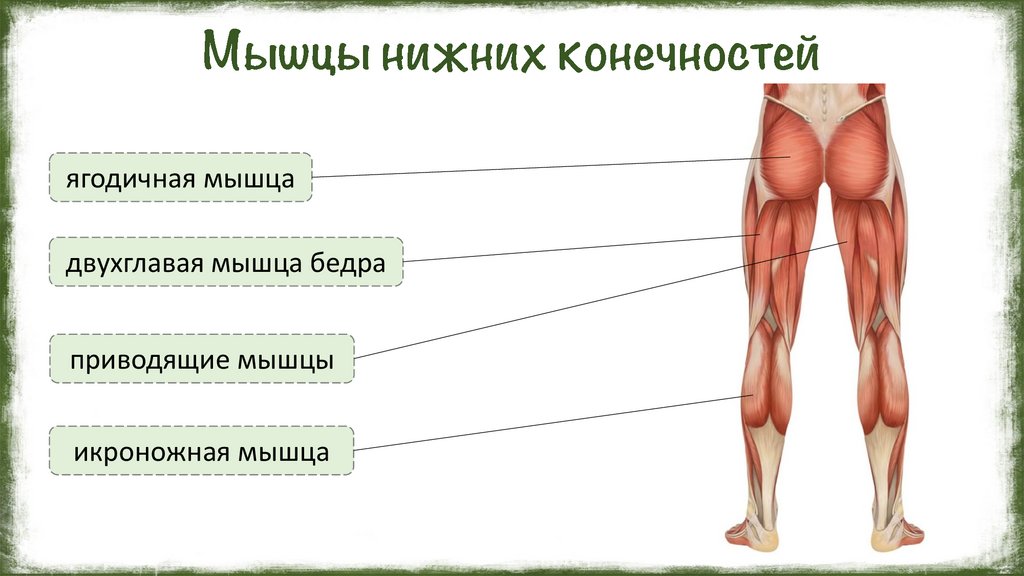 Мышцы нижних конечностей

ягодичная мышца

двухглавая мышца бедра

приводящие мышцы

икроножная мышца